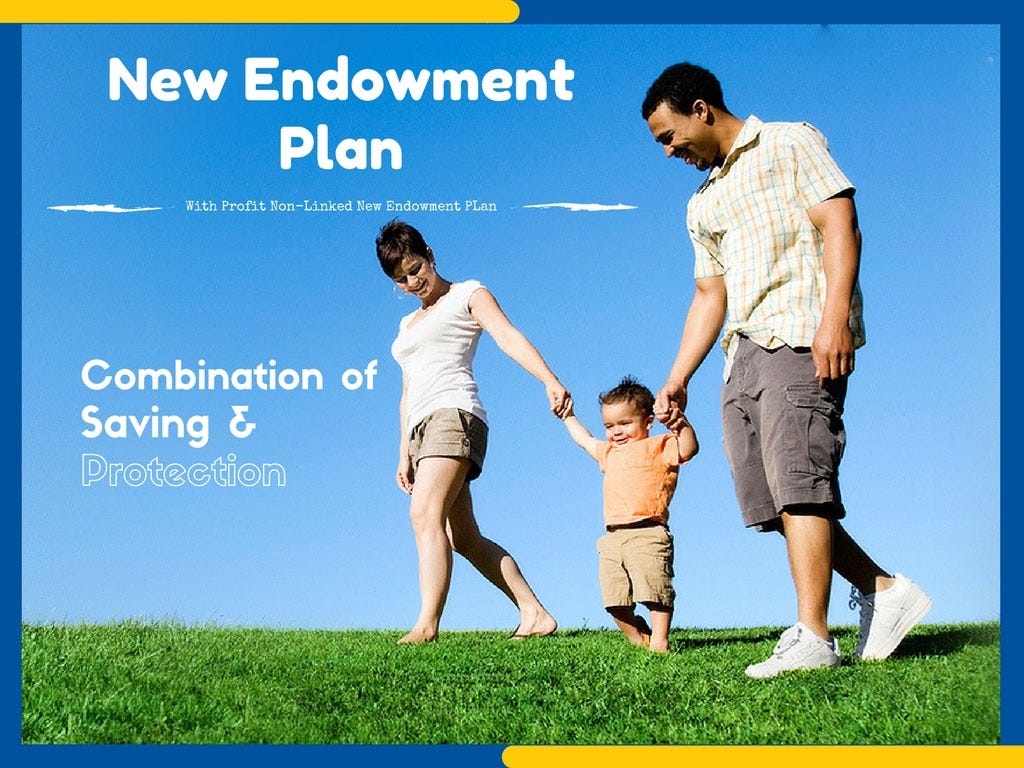 New Endowment Plan

With Profit Non-Linked New Endowment PLan

Combination of Saving & Protection